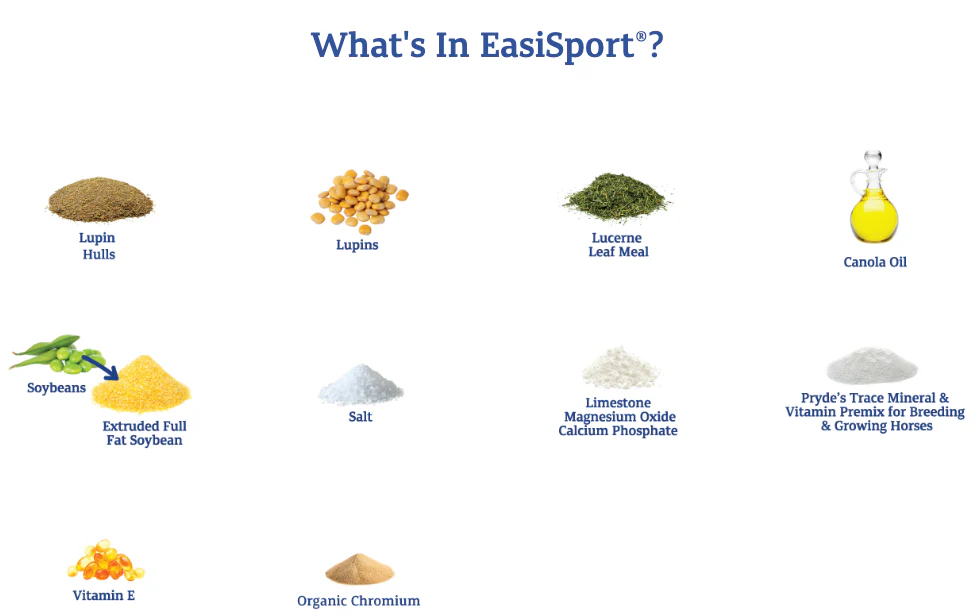 What's In EasiSport®?

Lupin Hulls

Lupins

Lucerne Leaf Meal

Canola Oil

Soybeans

Extruded Full Fat Soybean

Salt

Limestone
Magnesium Oxide
Calcium Phosphate

Pryde's Trace Mineral & Vitamin Premix for Breeding & Growing Horses

Vitamin E

Organic Chromium